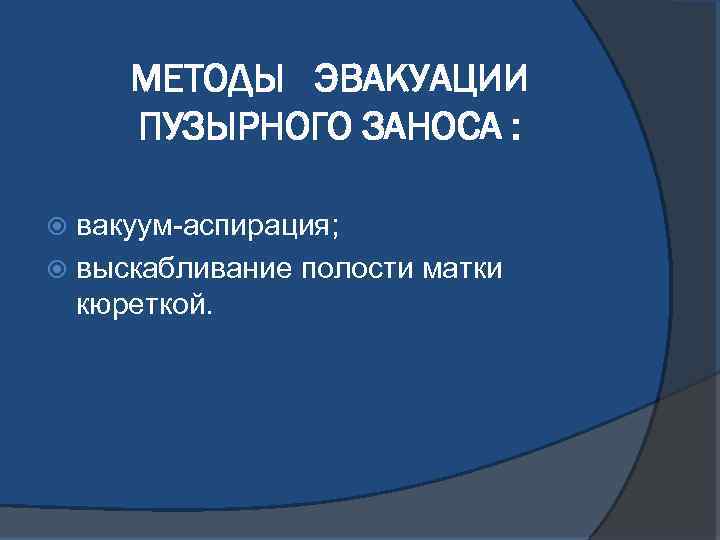 МЕТОДЫ ЭВАКУАЦИИ ПУЗЫРНОГО ЗАНОСА :

вакуум-аспирация;

выскабливание полости матки кюреткой.